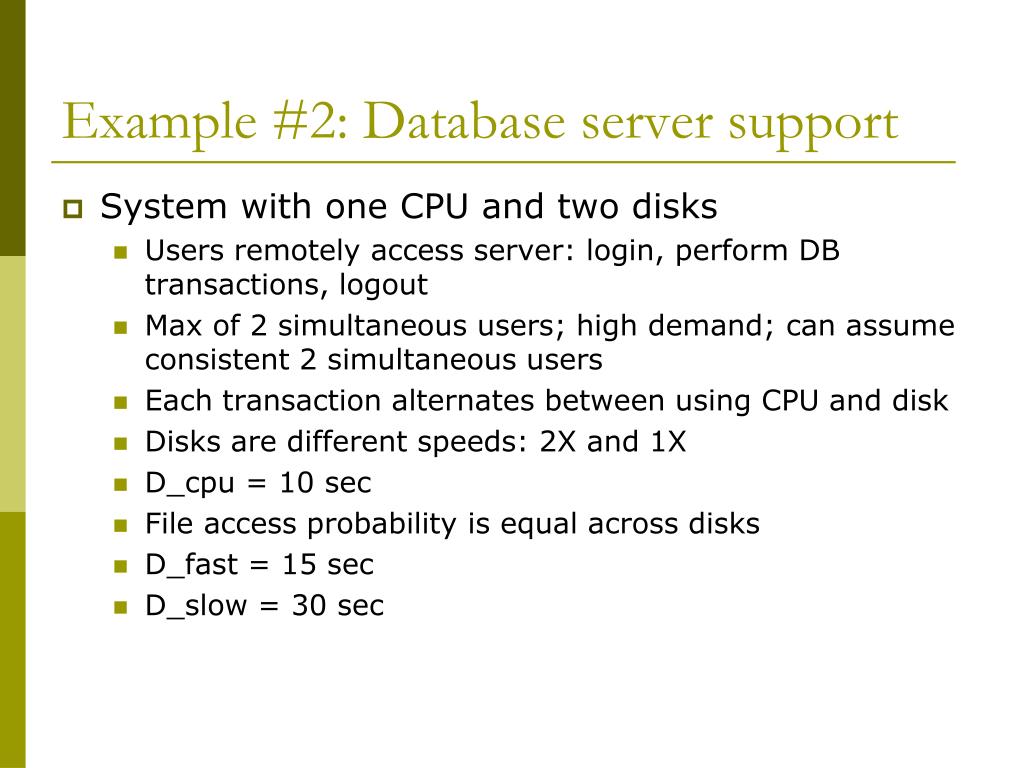 Example #2: Database server support

System with one CPU and two disks

Users remotely access server: login, perform DB transactions, logout

Max of 2 simultaneous users; high demand; can assume consistent 2 simultaneous users

Each transaction alternates between using CPU and disk

Disks are different speeds: 2X and 1X

D_cpu = 10 sec

File access probability is equal across disks

D_fast = 15 sec

D_slow = 30 sec